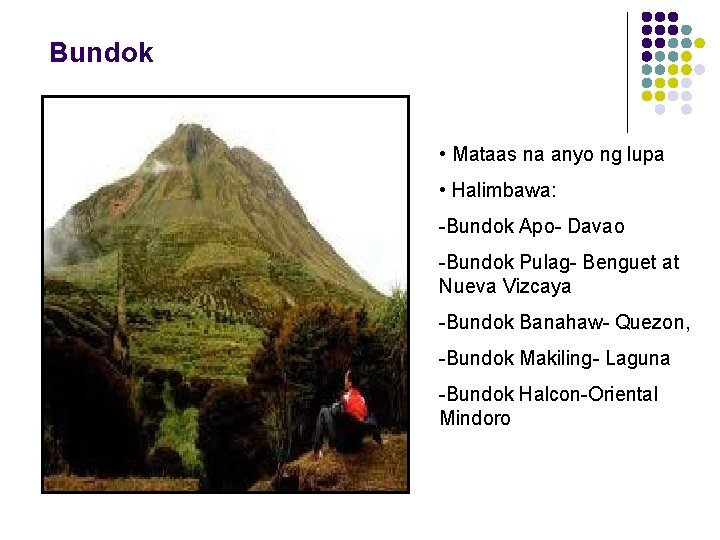 Bundok

• Mataas na anyo ng lupa

• Halimbawa:

-Bundok Apo- Davao

-Bundok Pulag- Benguet at Nueva Vizcaya

-Bundok Banahaw- Quezon,

-Bundok Makiling- Laguna

-Bundok Halcon-Oriental Mindoro